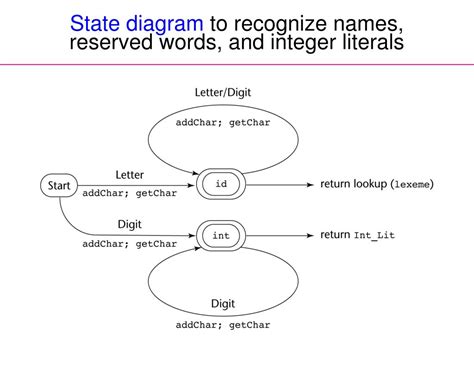 State diagram to recognize names, reserved words, and integer literals

Letter/Digit

addChar; getChar

Start

Letter

addChar; getChar

id

return lookup (lexeme)

Digit

addChar; getChar

int

return Int_Lit

Digit

addChar; getChar